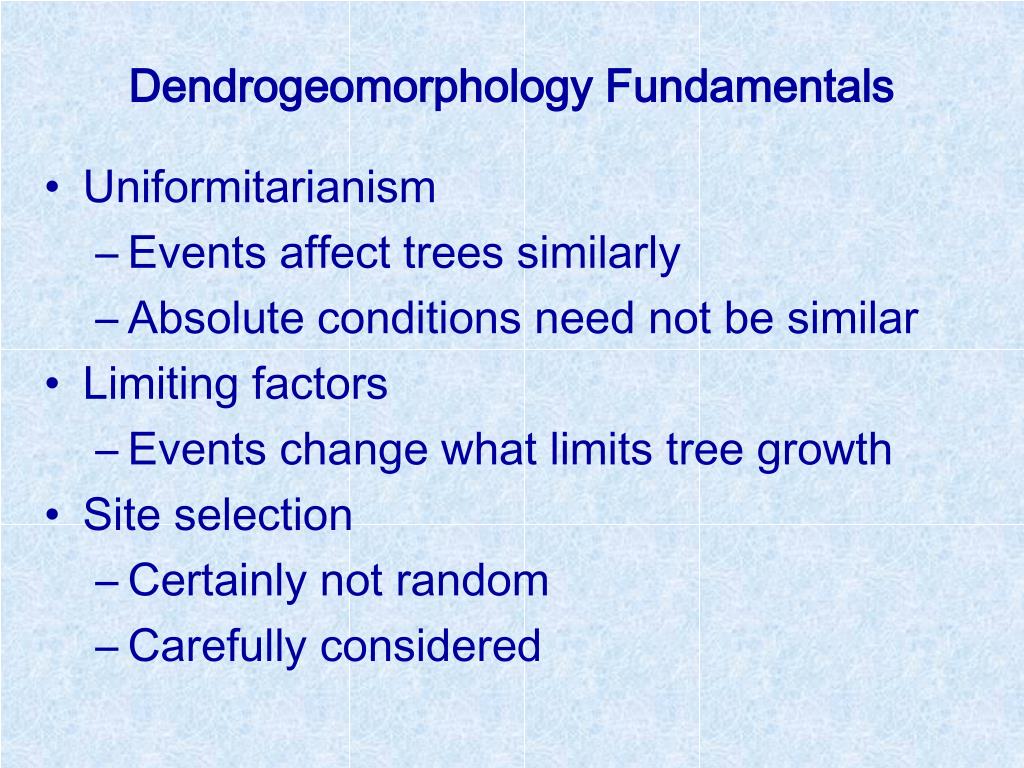 Dendrogeomorphology Fundamentals

• Uniformitarianism
– Events affect trees similarly
– Absolute conditions need not be similar
• Limiting factors
– Events change what limits tree growth
• Site selection
– Certainly not random
– Carefully considered